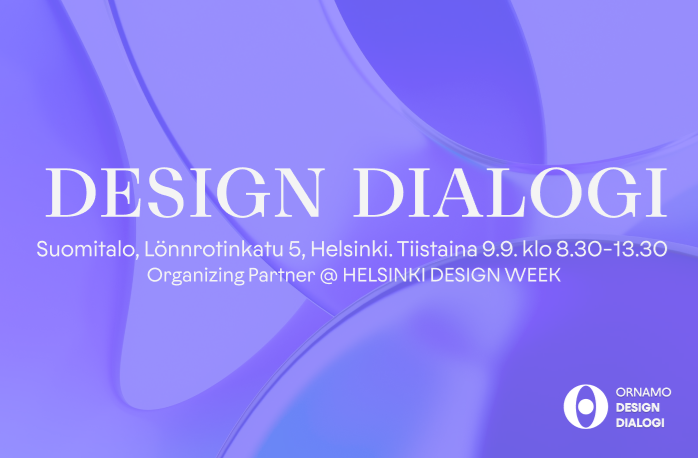 DESIGN DIALOGI

Suomitalo, Lönnrotinkatu 5, Helsinki. Tiistaina 9.9. klo 8.30–13.30
Organizing Partner @ HELSINKI DESIGN WEEK

ORNAMO
DESIGN
DIALOGI